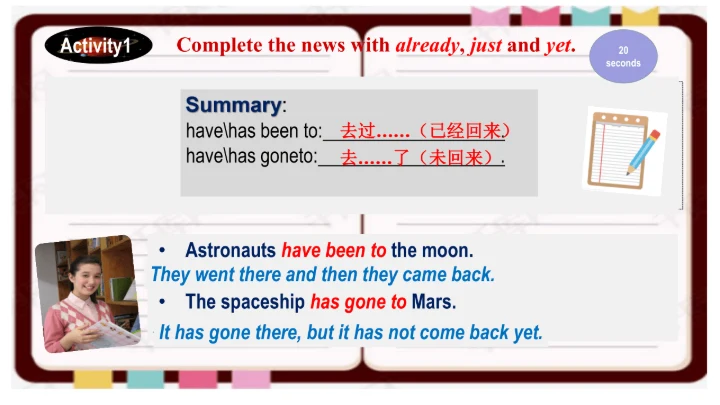 Activity1

Complete the news with already, just and yet.

20 seconds

Summary:
have\has been to: 去过……（已经回来）
have\has goneto: 去……了（未回来）.

• Astronauts have been to the moon.
They went there and then they came back.
• The spaceship has gone to Mars.
It has gone there, but it has not come back yet.